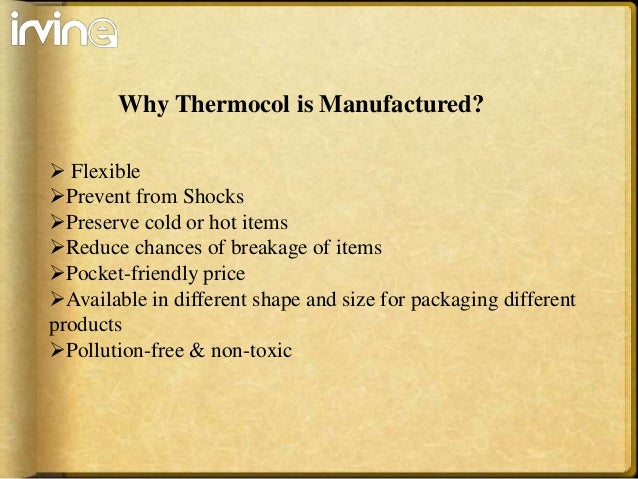 irvine

Why Thermocol is Manufactured?

➢ Flexible
➢Prevent from Shocks
➢Preserve cold or hot items
➢Reduce chances of breakage of items
➢Pocket-friendly price
➢Available in different shape and size for packaging different products
➢Pollution-free & non-toxic